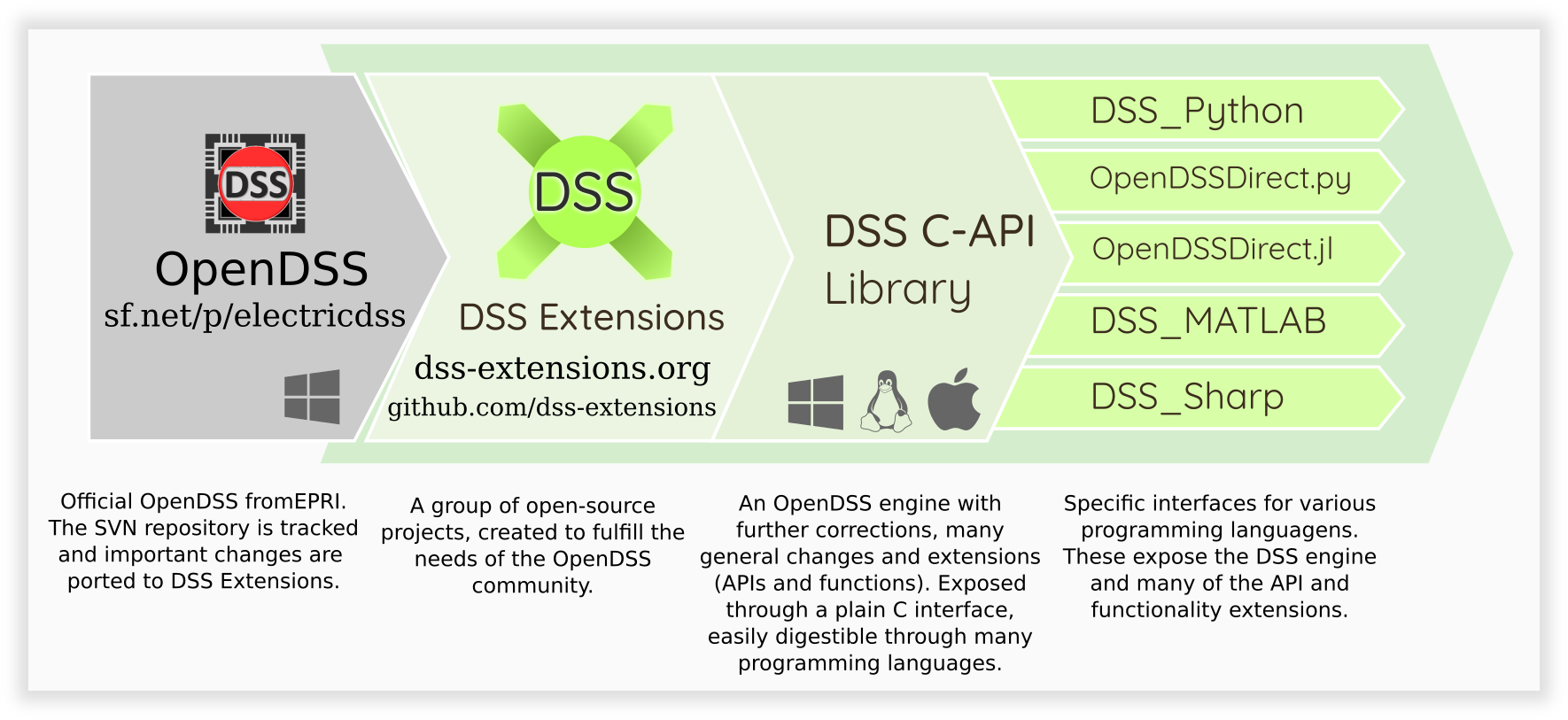 DSS

OpenDSS

sf.net/p/electricdss

DSS

DSS Extensions

dss-extensions.org

github.com/dss-extensions

DSS C-API Library

DSS_Python

OpenDSSDirect.py

OpenDSSDirect.jl

DSS_MATLAB

DSS_Sharp

Official OpenDSS fromEPRI. The SVN repository is tracked and important changes are ported to DSS Extensions.

A group of open-source projects, created to fulfill the needs of the OpenDSS community.

An OpenDSS engine with further corrections, many general changes and extensions (APIs and functions). Exposed through a plain C interface, easily digestible through many programming languages.

Specific interfaces for various programming languagens. These expose the DSS engine and many of the API and functionality extensions.